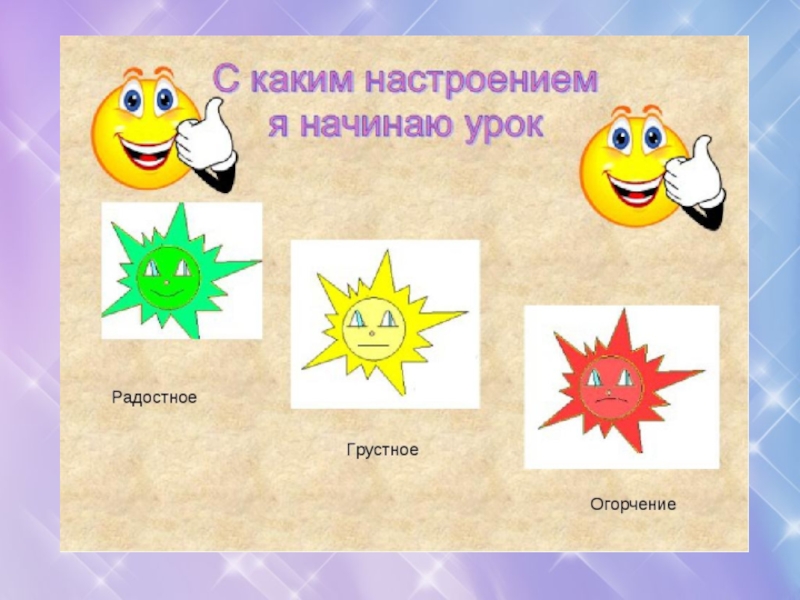 С каким настроением я начинаю урок

Радостное

Грустное

Огорчение